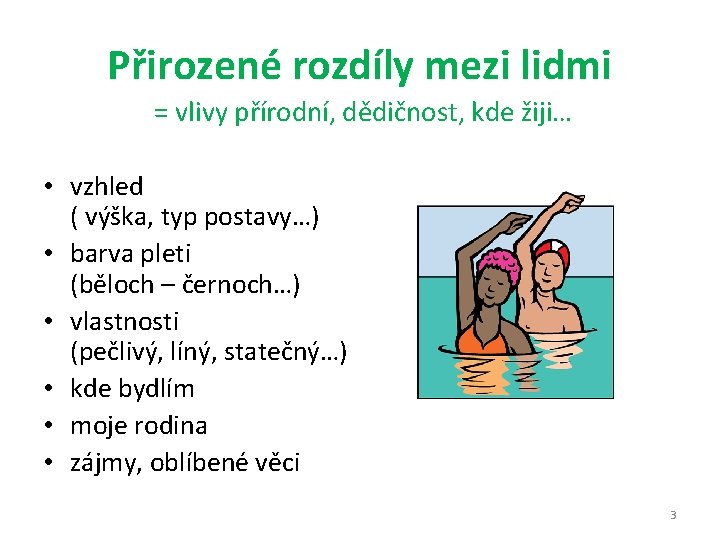 Přirozené rozdíly mezi lidmi
= vlivy přírodní, dědičnost, kde žiji…

• vzhled
( výška, typ postavy…)
• barva pleti
(běloch – černoch…)
• vlastnosti
(pečlivý, líný, statečný…)
• kde bydlím
• moje rodina
• zájmy, oblíbené věci

3